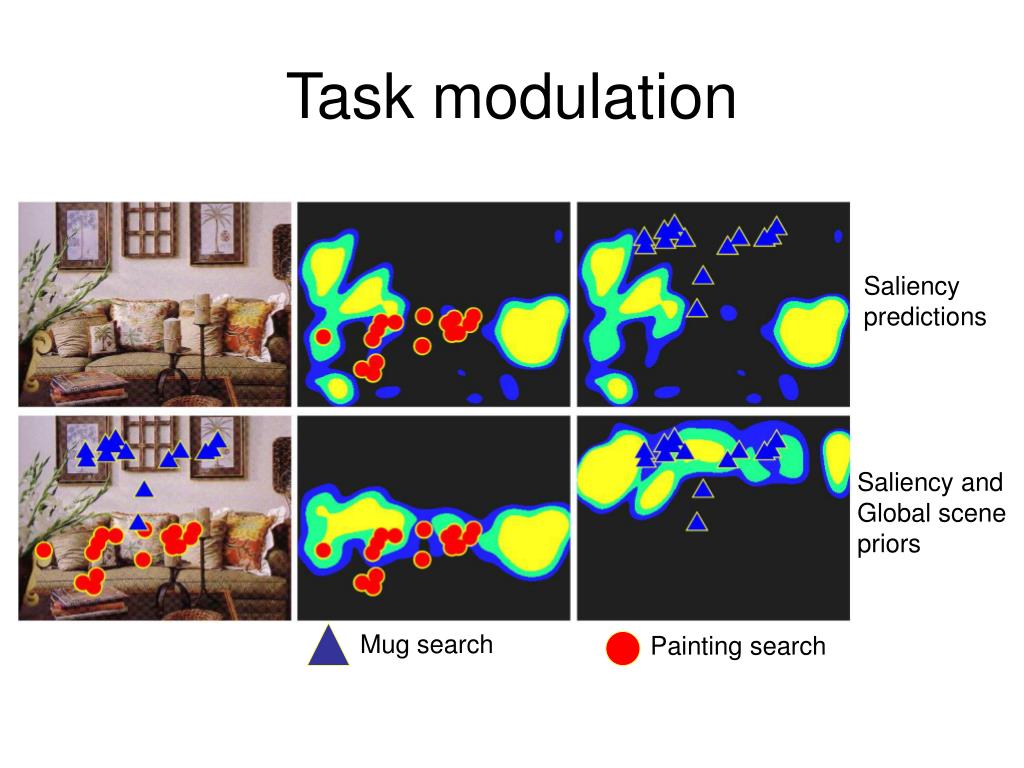 Task modulation

Saliency predictions

Saliency and Global scene priors

Mug search

Painting search